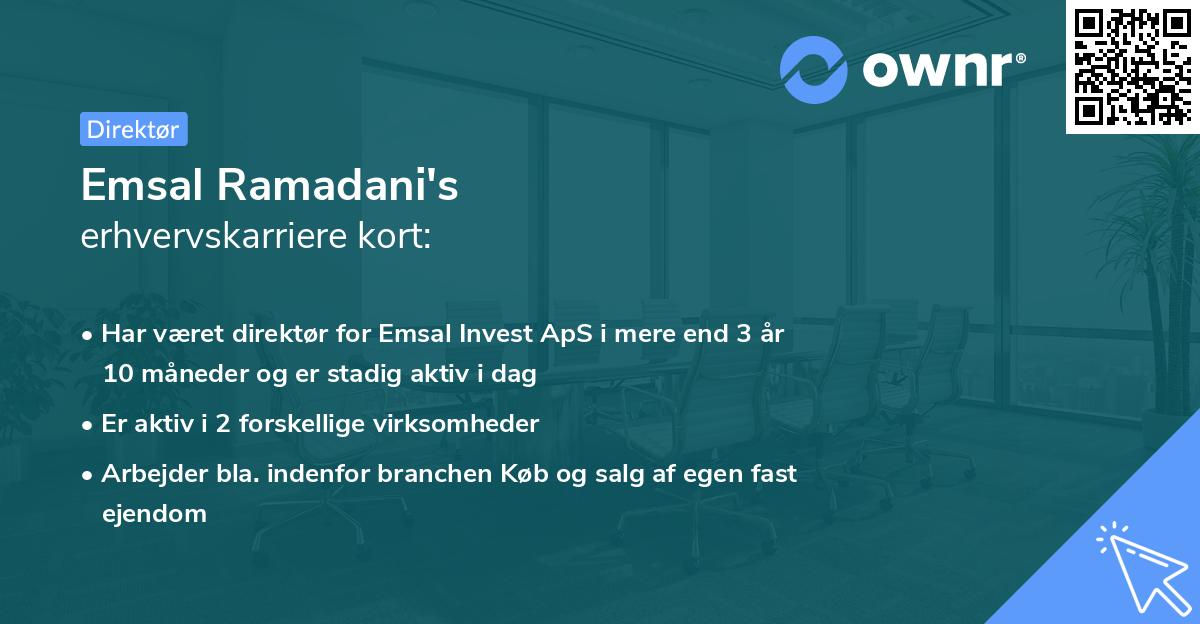 ownr®

Direktør

Emsal Ramadani's
erhvervskarriere kort:

• Har været direktør for Emsal Invest ApS i mere end 3 år 10 måneder og er stadig aktiv i dag
• Er aktiv i 2 forskellige virksomheder
• Arbejder bla. indenfor branchen Køb og salg af egen fast ejendom